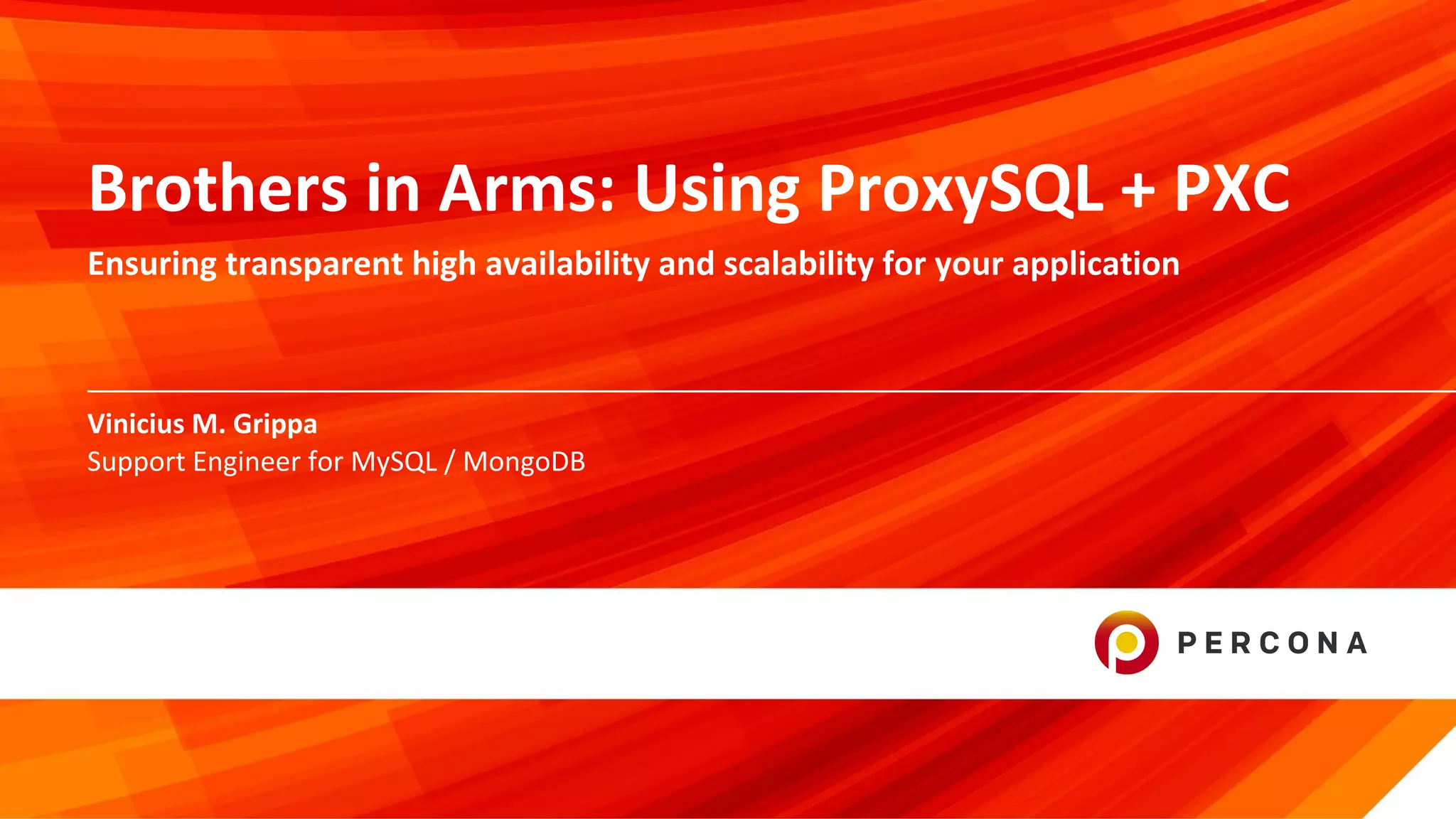 Brothers in Arms: Using ProxySQL + PXC

Ensuring transparent high availability and scalability for your application

Vinicius M. Grippa
Support Engineer for MySQL / MongoDB

PERCONA